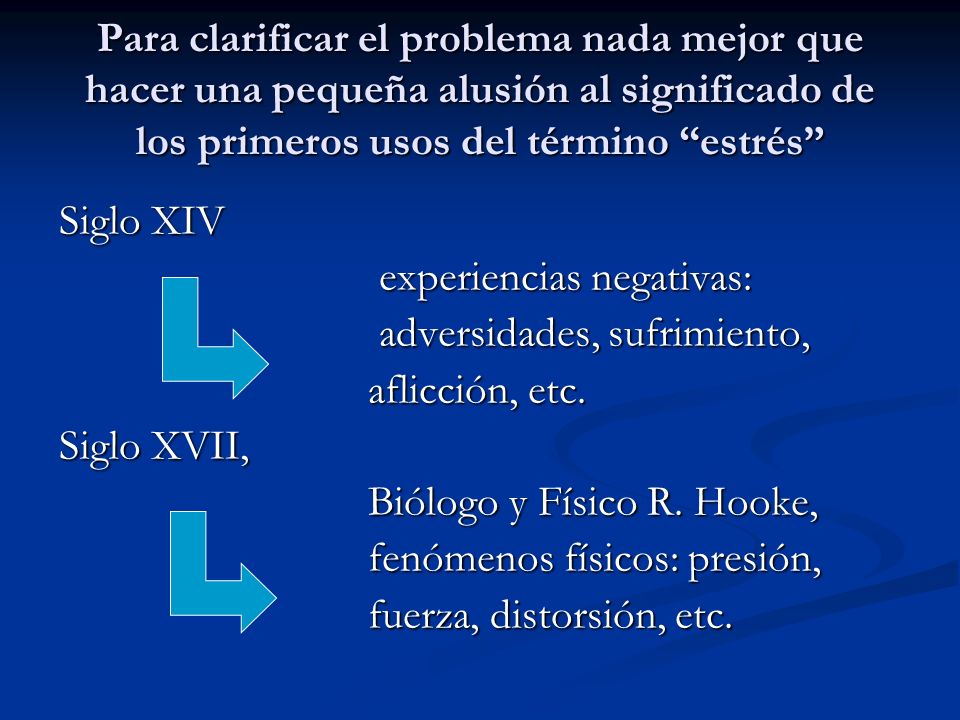 Para clarificar el problema nada mejor que hacer una pequeña alusión al significado de los primeros usos del término “estrés”

Siglo XIV

experiencias negativas: adversidades, sufrimiento, aflicción, etc.

Siglo XVII,

Biólogo y Físico R. Hooke, fenómenos físicos: presión, fuerza, distorsión, etc.